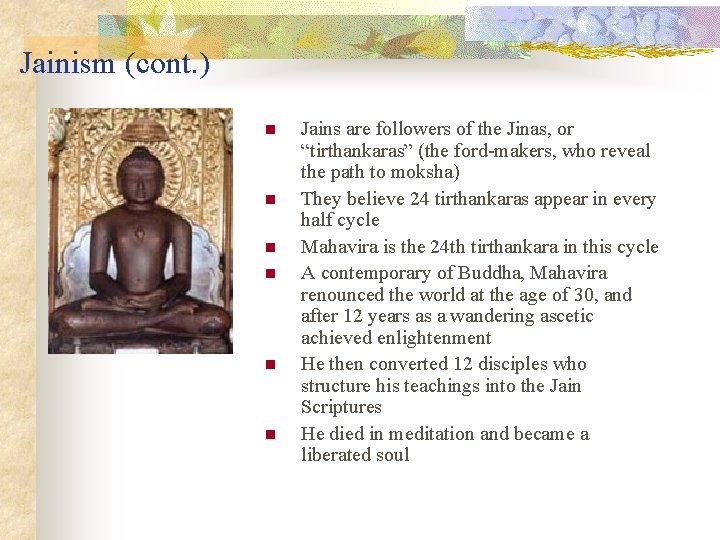 Jainism (cont.)

- Jains are followers of the Jinas, or “tirthankaras” (the ford-makers, who reveal the path to moksha)
- They believe 24 tirthankaras appear in every half cycle
- Mahavira is the 24th tirthankara in this cycle
- A contemporary of Buddha, Mahavira renounced the world at the age of 30, and after 12 years as a wandering ascetic achieved enlightenment
- He then converted 12 disciples who structure his teachings into the Jain Scriptures
- He died in meditation and became a liberated soul